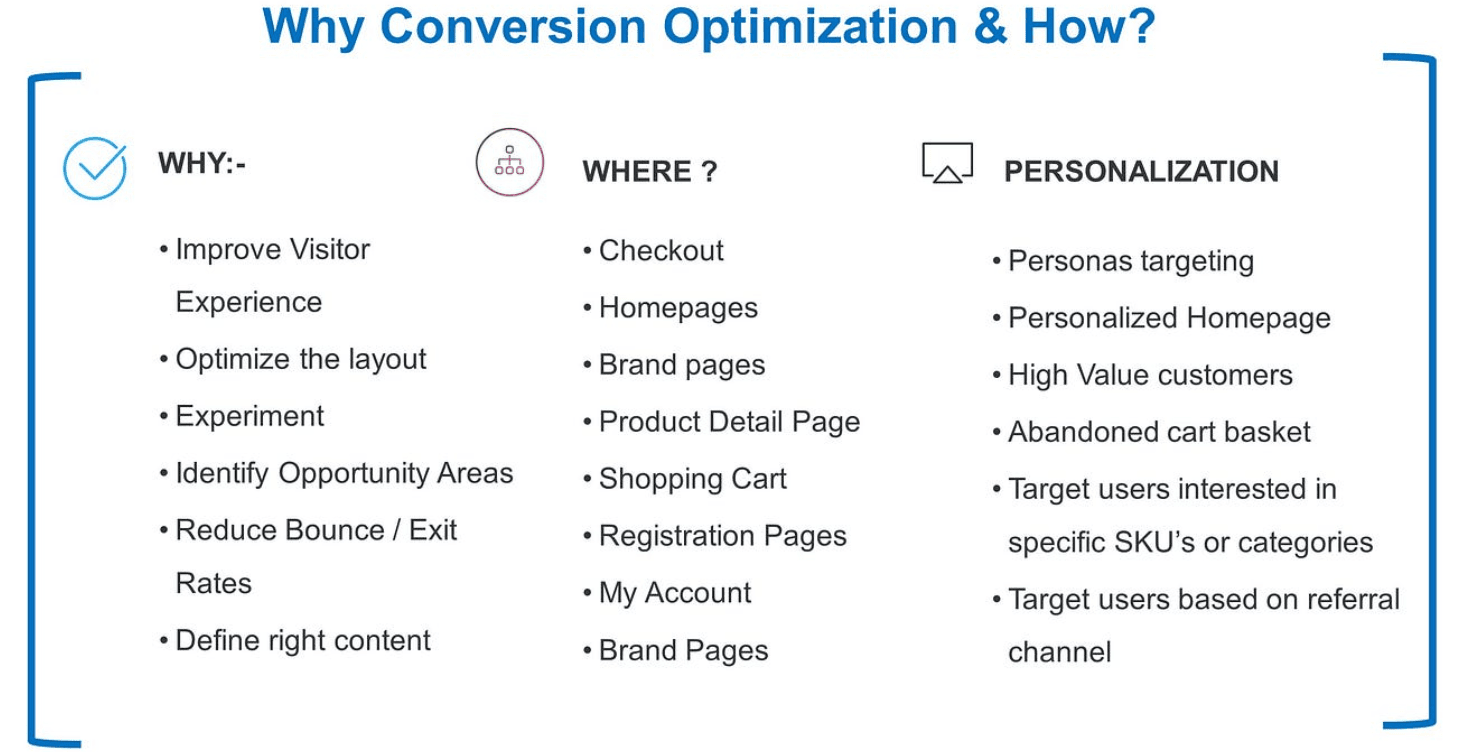 Why Conversion Optimization & How?

WHY:-

• Improve Visitor Experience
• Optimize the layout
• Experiment
• Identify Opportunity Areas
• Reduce Bounce / Exit Rates
• Define right content

WHERE ?

• Checkout
• Homepages
• Brand pages
• Product Detail Page
• Shopping Cart
• Registration Pages
• My Account
• Brand Pages

PERSONALIZATION

• Personas targeting
• Personalized Homepage
• High Value customers
• Abandoned cart basket
• Target users interested in specific SKU's or categories
• Target users based on referral channel